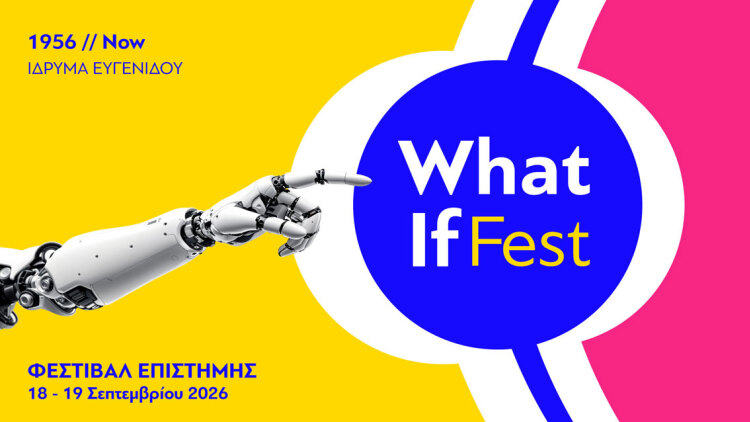 1956 // Now
ΙΔΡΥΜΑ ΕΥΓΕΝΙΔΟΥ

What If Fest

ΦΕΣΤΙΒΑΛ ΕΠΙΣΤΗΜΗΣ
18 - 19 Σεπτεμβρίου 2026